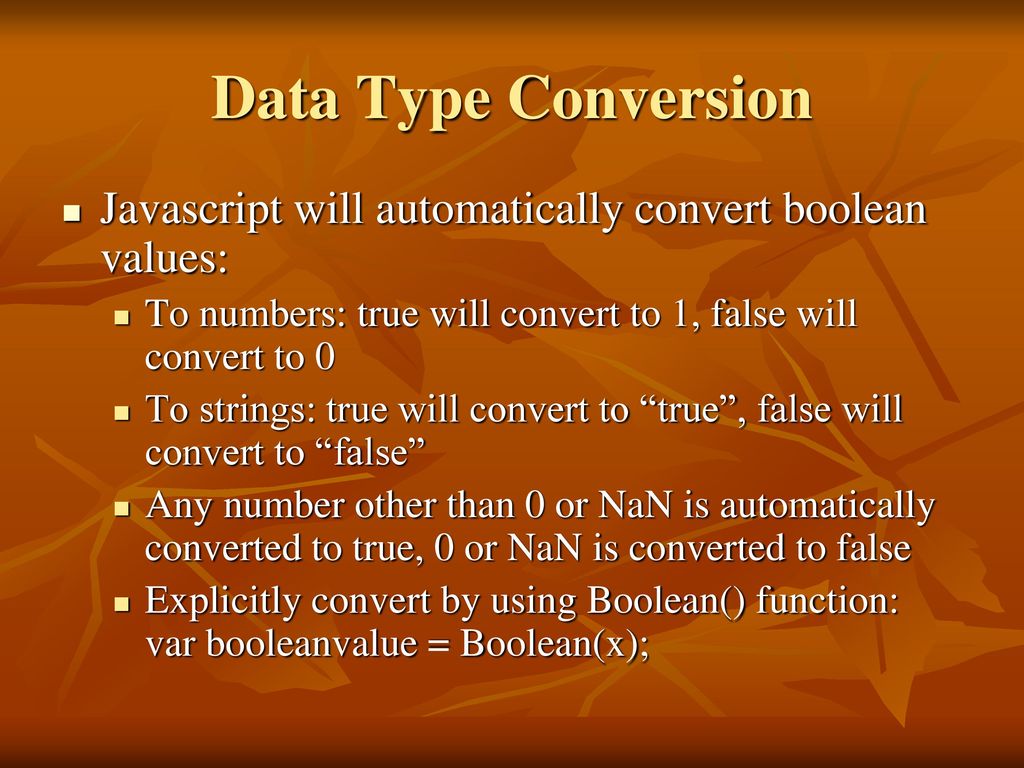 Data Type Conversion

Javascript will automatically convert boolean values:

To numbers: true will convert to 1, false will convert to 0

To strings: true will convert to “true”, false will convert to “false”

Any number other than 0 or NaN is automatically converted to true, 0 or NaN is converted to false

Explicitly convert by using Boolean() function: var booleanvalue = Boolean(x);